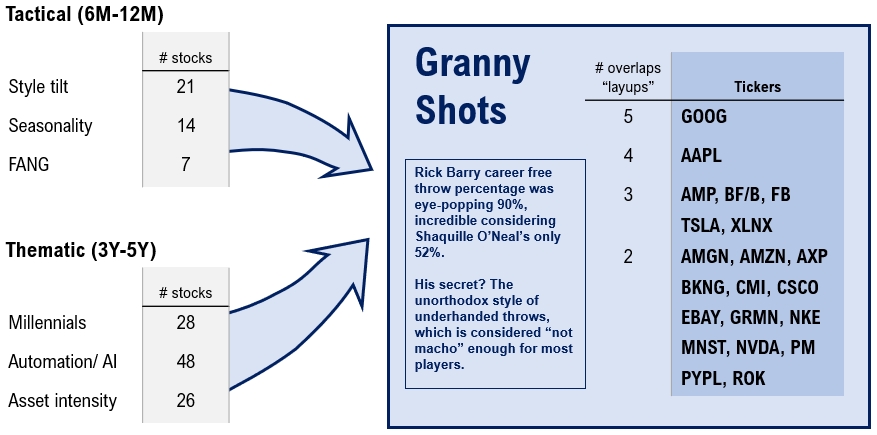 Tactical (6M-12M)

| | # stocks |
|---|---|
| Style tilt | 21 |
| Seasonality | 14 |
| FANG | 7 |

Thematic (3Y-5Y)

| | # stocks |
|---|---|
| Millennials | 28 |
| Automation/ AI | 48 |
| Asset intensity | 26 |

Granny Shots

Rick Barry career free throw percentage was eye-popping 90%, incredible considering Shaquille O'Neal's only 52%.

His secret? The unorthodox style of underhanded throws, which is considered "not macho" enough for most players.

| # overlaps "layups" | Tickers |
|---|---|
| 5 | GOOG |
| 4 | AAPL |
| 3 | AMP, BF/B, FB TSLA, XLNX |
| 2 | AMGN, AMZN, AXP BKNG, CMI, CSCO EBAY, GRMN, NKE MNST, NVDA, PM PYPL, ROK |